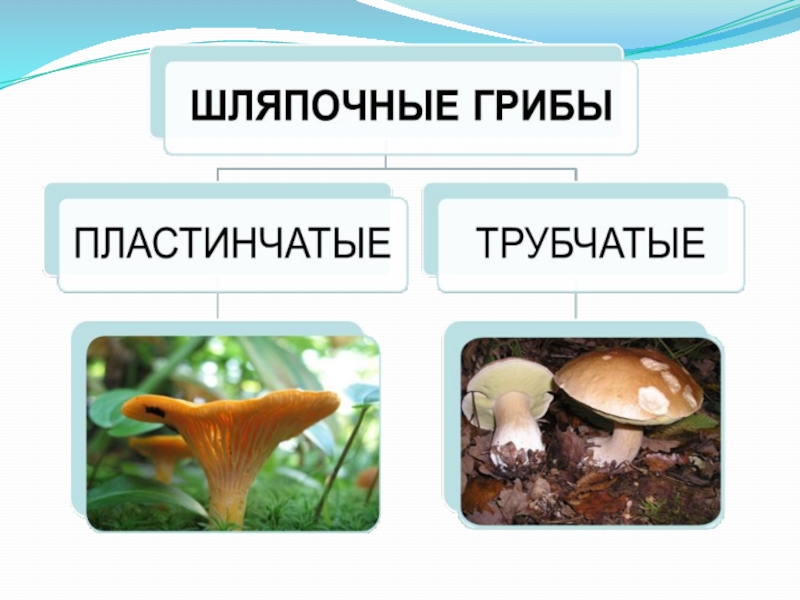 ШЛЯПОЧНЫЕ ГРИБЫ

ПЛАСТИНЧАТЫЕ

ТРУБЧАТЫЕ